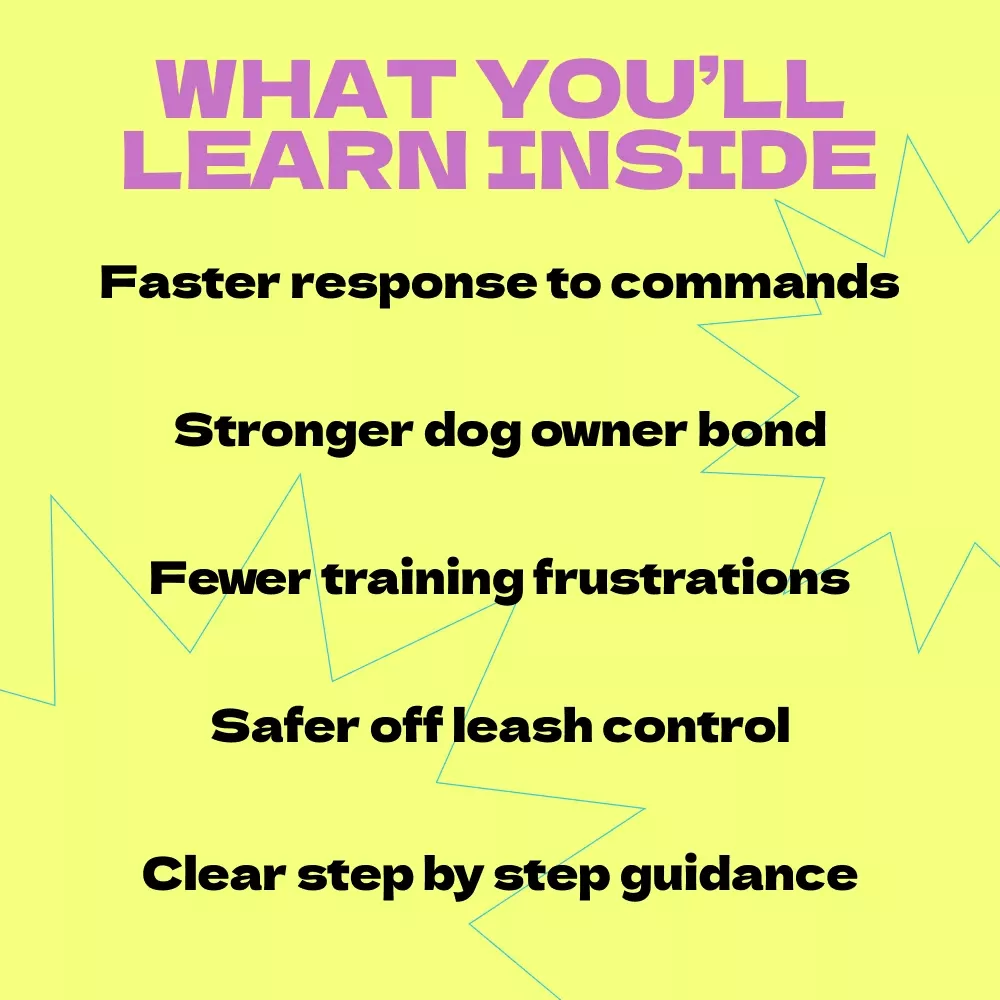 WHAT YOU'LL LEARN INSIDE

Faster response to commands

Stronger dog owner bond

Fewer training frustrations

Safer off leash control

Clear step by step guidance